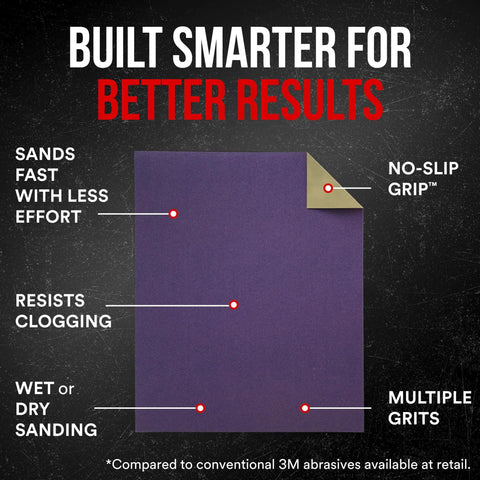 BUILT SMARTER FOR
BETTER RESULTS

SANDS FAST WITH LESS EFFORT

NO-SLIP GRIP™

RESISTS CLOGGING

WET or DRY SANDING

MULTIPLE GRITS

*Compared to conventional 3M abrasives available at retail.